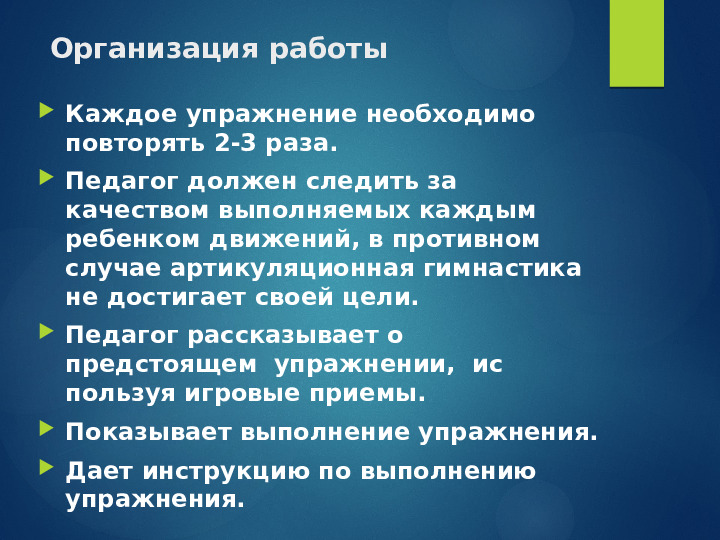 Организация работы

Каждое упражнение необходимо повторять 2-3 раза.

Педагог должен следить за качеством выполняемых каждым ребенком движений, в противном случае артикуляционная гимнастика не достигает своей цели.

Педагог рассказывает о предстоящем упражнении, ис пользуя игровые приемы.

Показывает выполнение упражнения.

Дает инструкцию по выполнению упражнения.